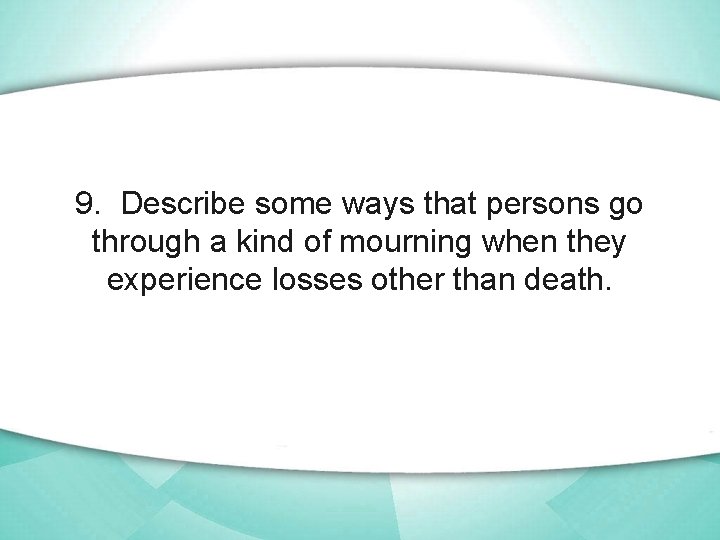 9. Describe some ways that persons go through a kind of mourning when they experience losses other than death.